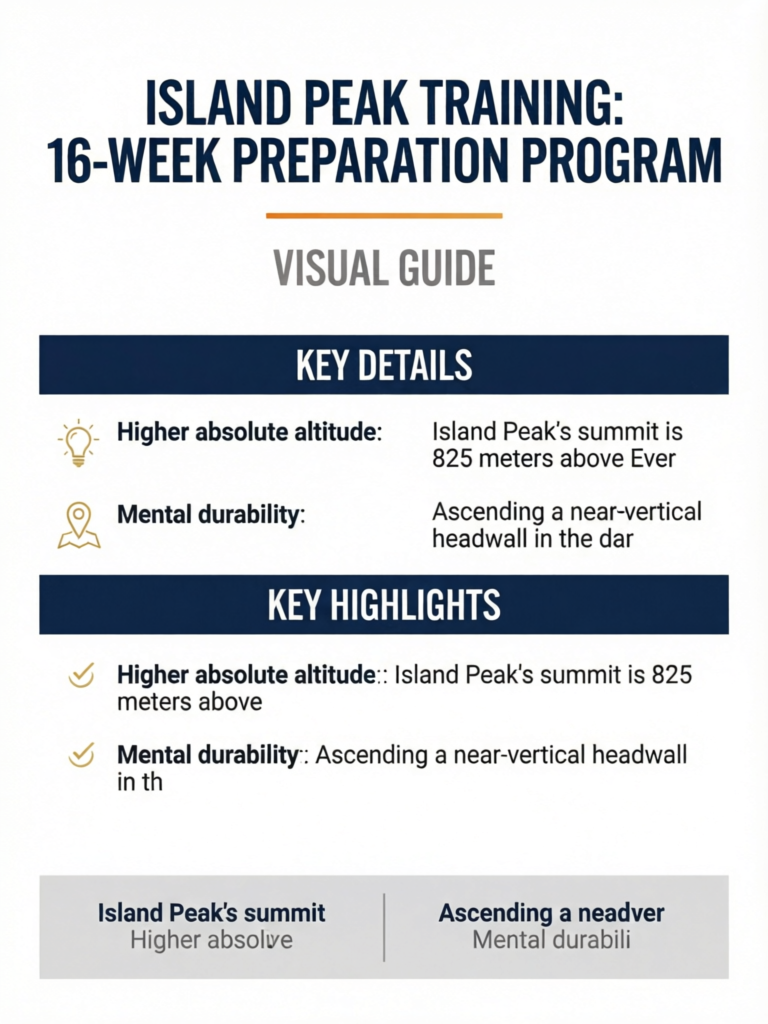 ISLAND PEAK TRAINING:
16-WEEK PREPARATION PROGRAM

VISUAL GUIDE

KEY DETAILS

Higher absolute altitude: Island Peak's summit is 825 meters above Ever

Mental durability: Ascending a near-vertical headwall in the dar

KEY HIGHLIGHTS

Higher absolute altitude:: Island Peak's summit is 825 meters above

Mental durability:: Ascending a near-vertical headwall in th

Island Peak's summit
Higher absolve

Ascending a neadver
Mental durabili